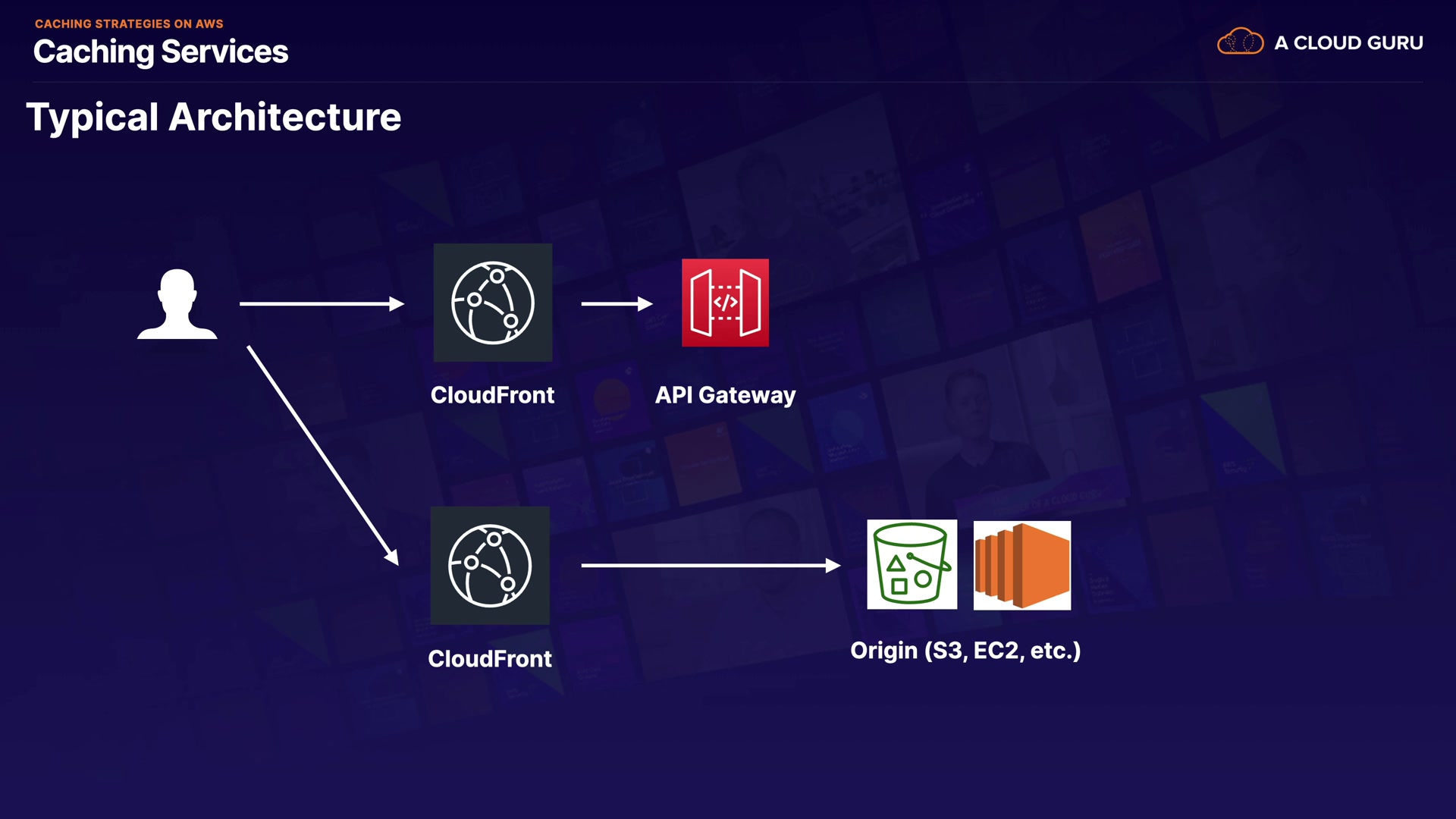 CACHING STRATEGIES ON AWS
Caching Services

A CLOUD GURU

Typical Architecture

CloudFront

API Gateway

CloudFront

Origin (S3, EC2, etc.)